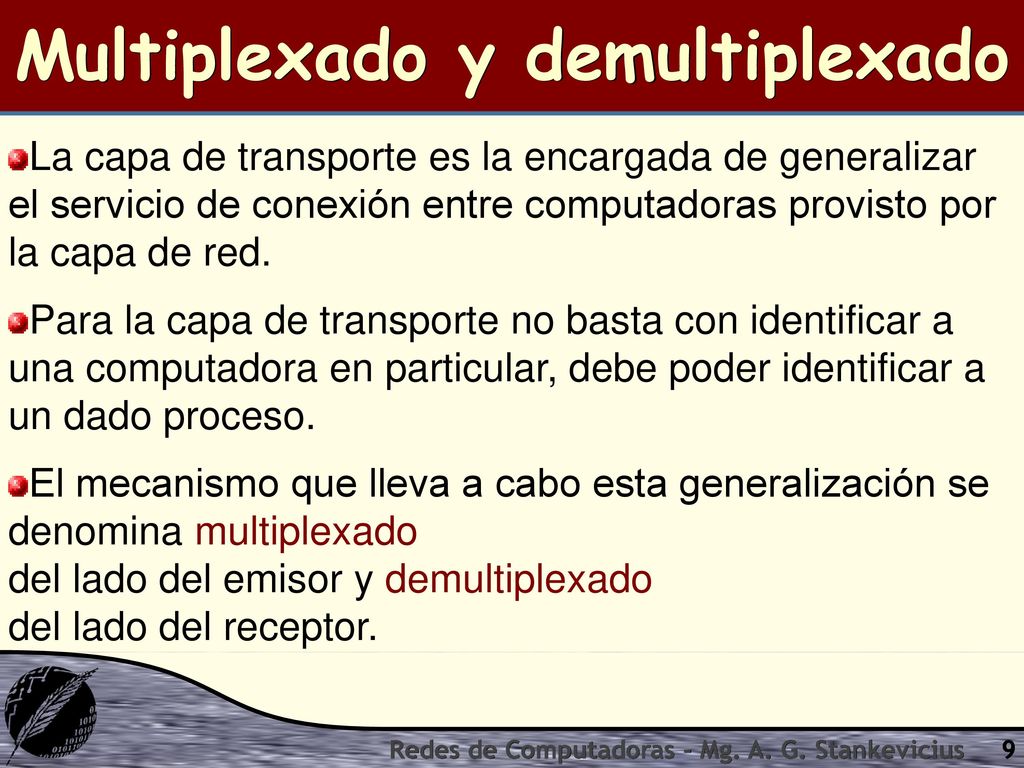 Multiplexado y demultiplexado

La capa de transporte es la encargada de generalizar el servicio de conexión entre computadoras provisto por la capa de red.

Para la capa de transporte no basta con identificar a una computadora en particular, debe poder identificar a un dado proceso.

El mecanismo que lleva a cabo esta generalización se denomina multiplexado
del lado del emisor y demultiplexado
del lado del receptor.

Redes de Computadoras - Mg. A. G. Stankevicius 9